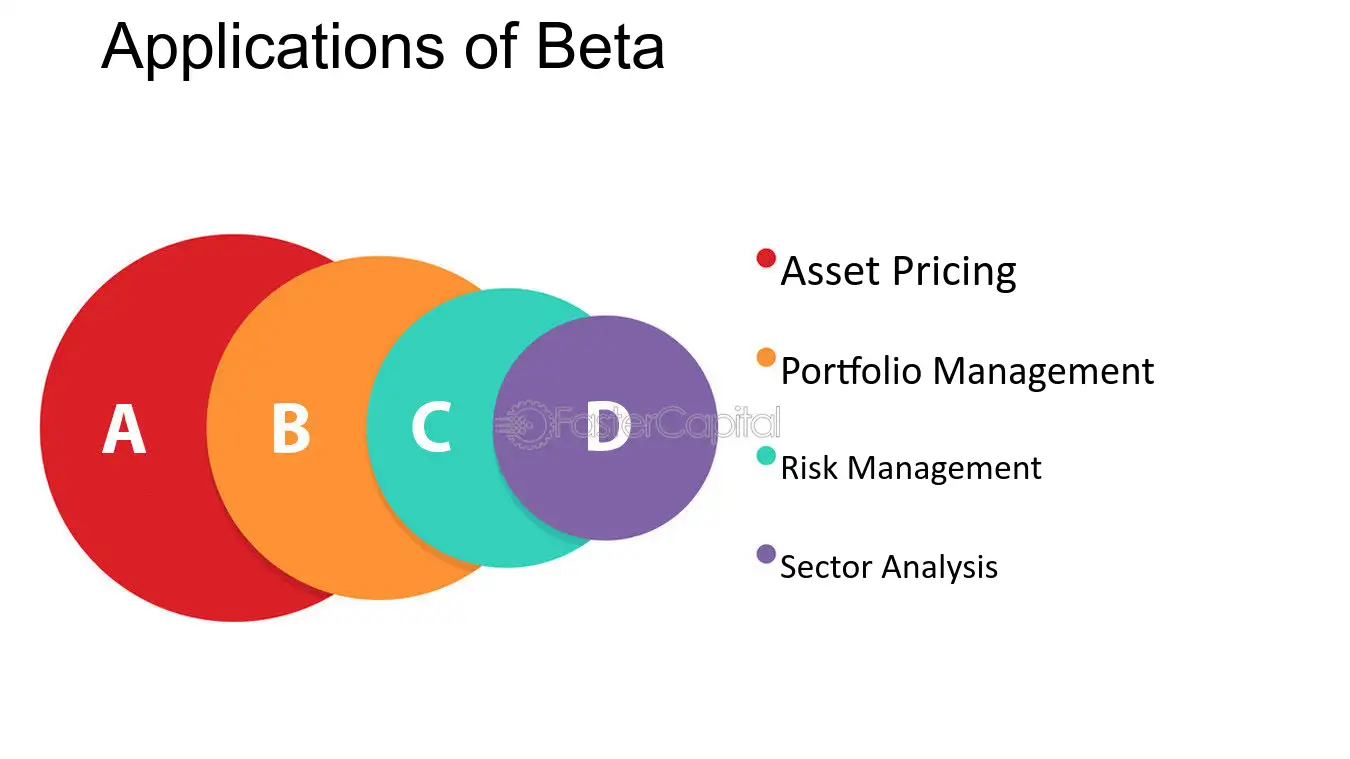 Applications of Beta

A

B

C

D

• Asset Pricing

• Portfolio Management

• Risk Management

• Sector Analysis

FasterCapital